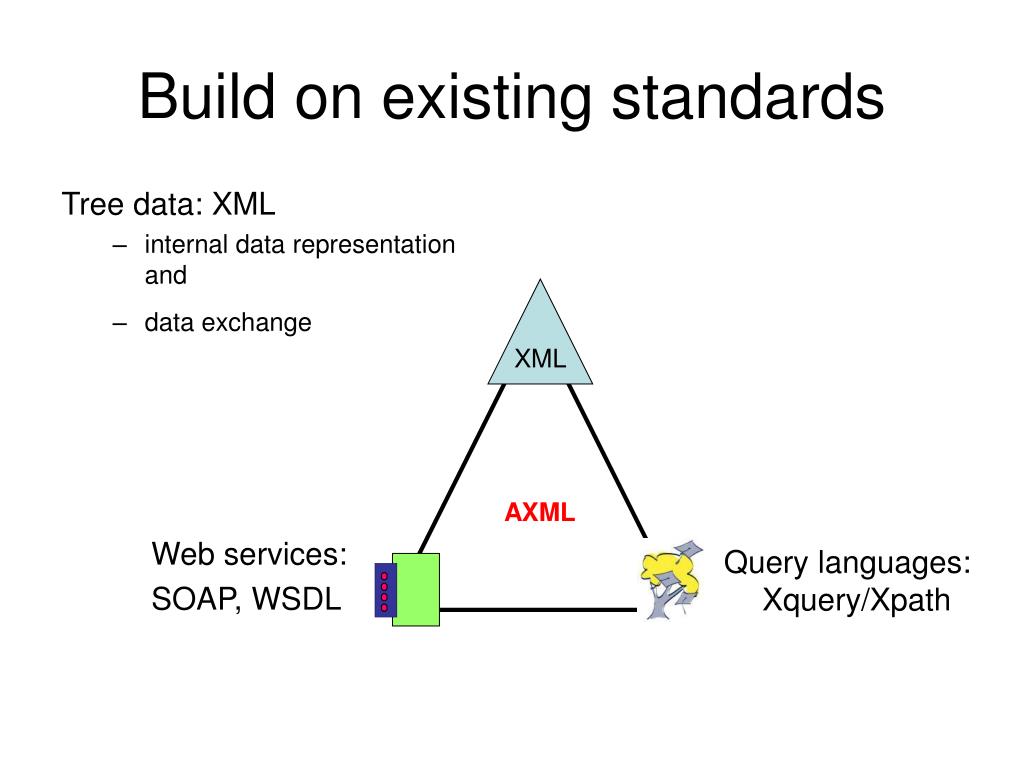 Build on existing standards

Tree data: XML

– internal data representation and

– data exchange

XML

AXML

Web services:
SOAP, WSDL

Query languages:
Xquery/Xpath